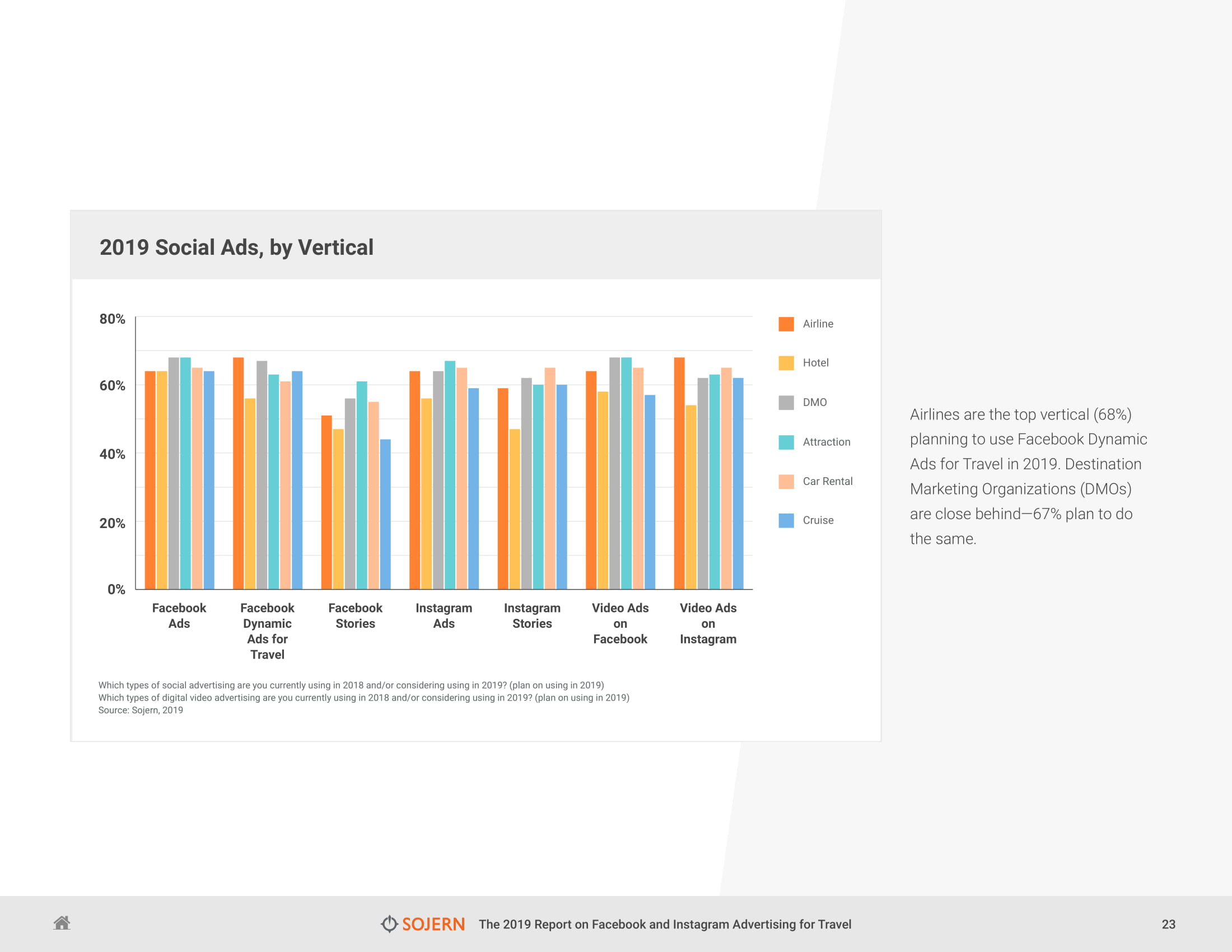 2019 Social Ads, by Vertical

80%
60%
40%
20%
0%

Facebook Ads
Facebook Dynamic Ads for Travel
Facebook Stories
Instagram Ads
Instagram Stories
Video Ads on Facebook
Video Ads on Instagram

Airline
Hotel
DMO
Attraction
Car Rental
Cruise

Which types of social advertising are you currently using in 2018 and/or considering using in 2019? (plan on using in 2019)
Which types of digital video advertising are you currently using in 2018 and/or considering using in 2019? (plan on using in 2019)
Source: Sojern, 2019

Airlines are the top vertical (68%) planning to use Facebook Dynamic Ads for Travel in 2019. Destination Marketing Organizations (DMOs) are close behind—67% plan to do the same.

SOJERN The 2019 Report on Facebook and Instagram Advertising for Travel

23